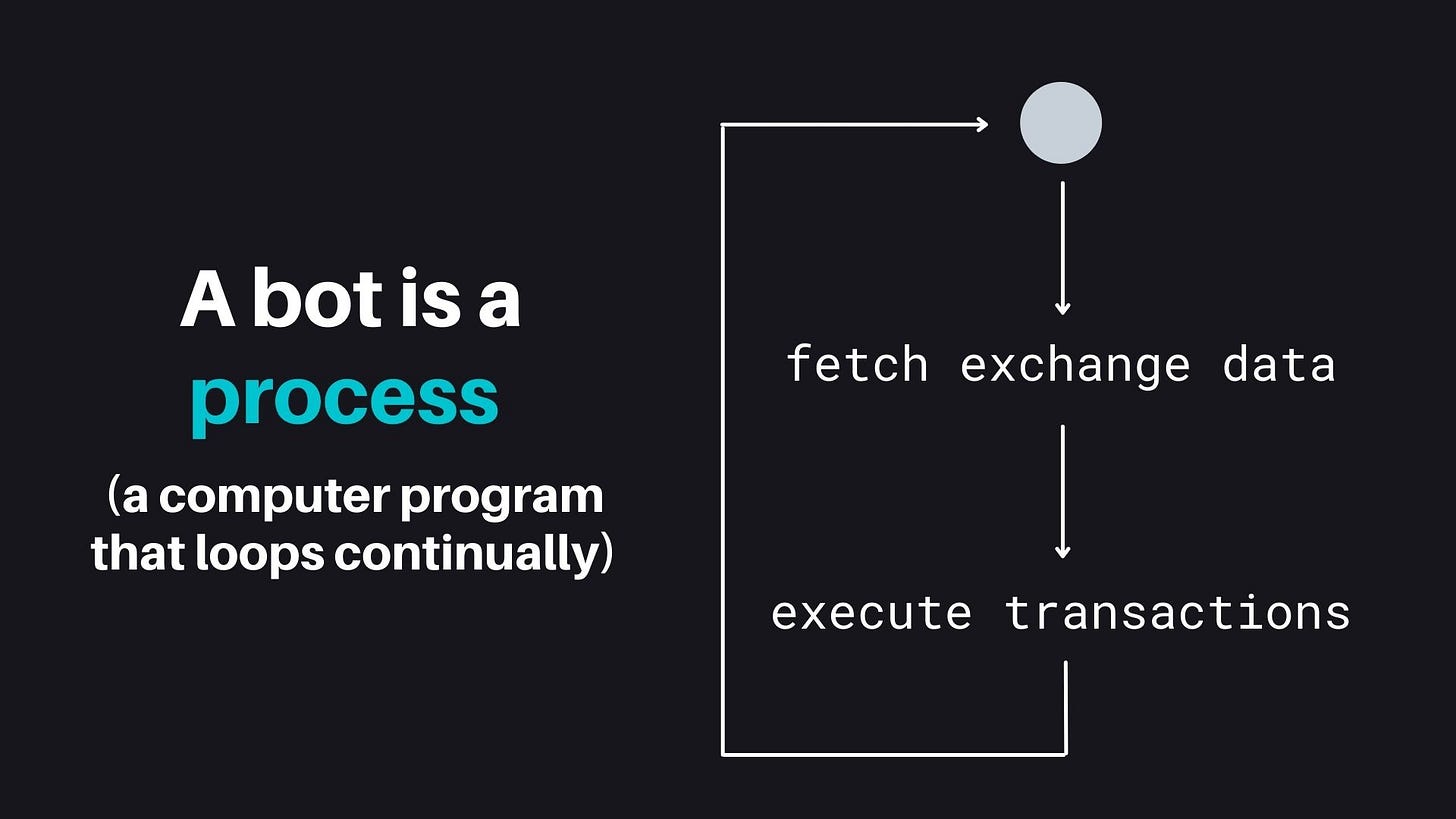 A bot is a process

(a computer program that loops continually)

fetch exchange data

execute transactions